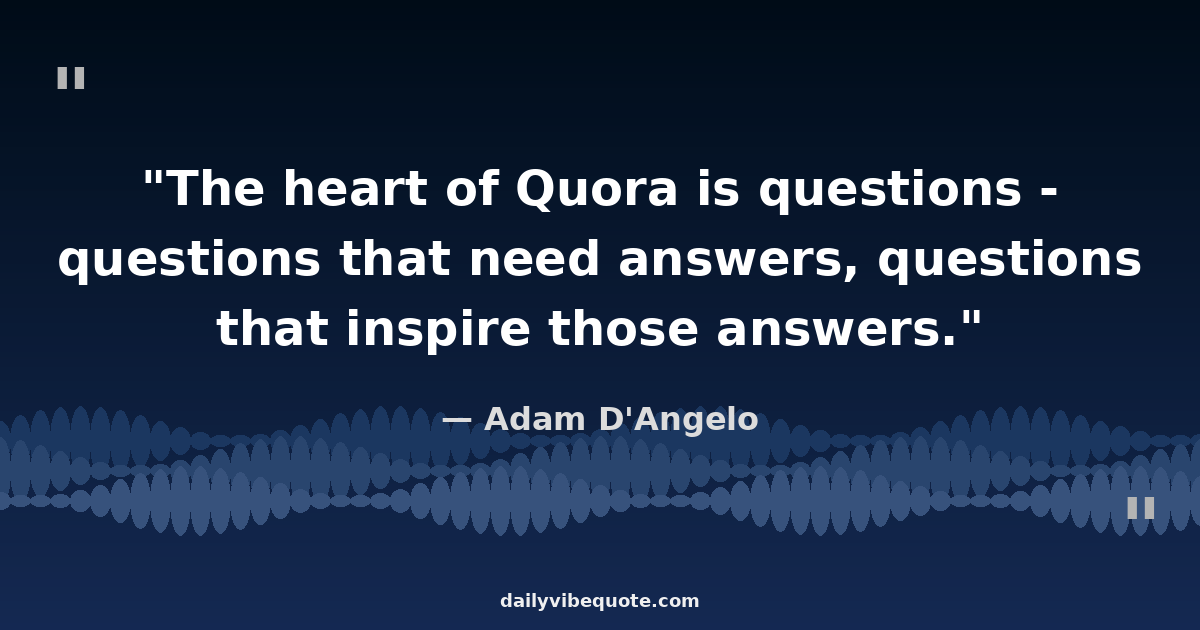 "

"The heart of Quora is questions - questions that need answers, questions that inspire those answers."

— Adam D'Angelo

"

dailyvibequote.com